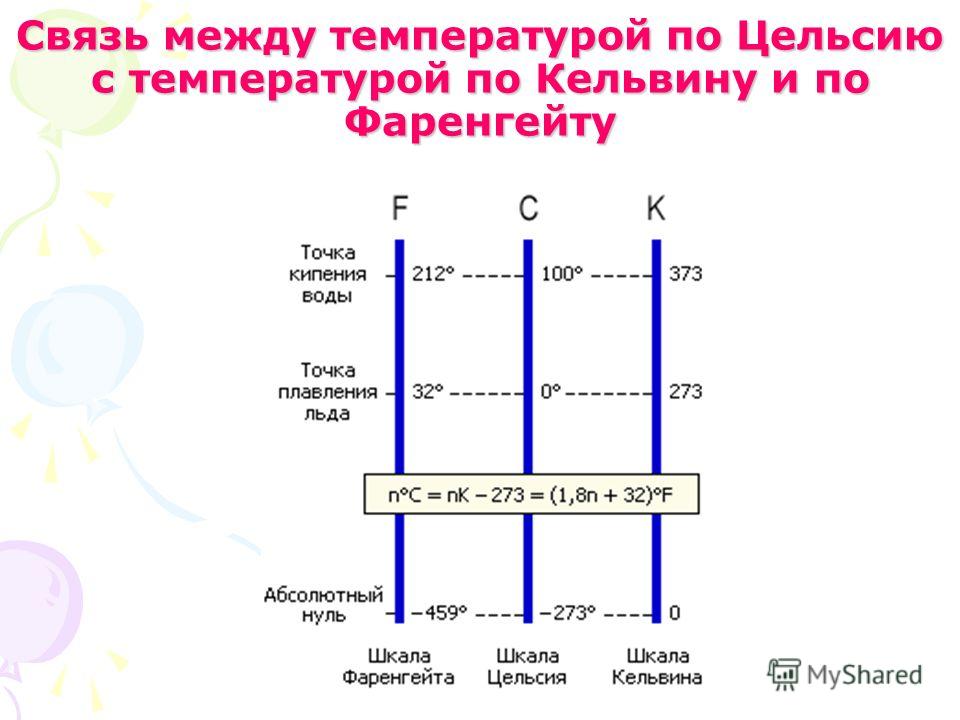 Связь между температурой по Цельсию с температурой по Кельвину и по Фаренгейту

F C K

Точка кипения воды 212° 100° 373

Точка плавления льда 32° 0° 273

$n°C = nK - 273 = (1,8n + 32)°F$

Абсолютный нуль −459° −273° 0

Шкала Фаренгейта

Шкала Цельсия

Шкала Кельвина

MyShared